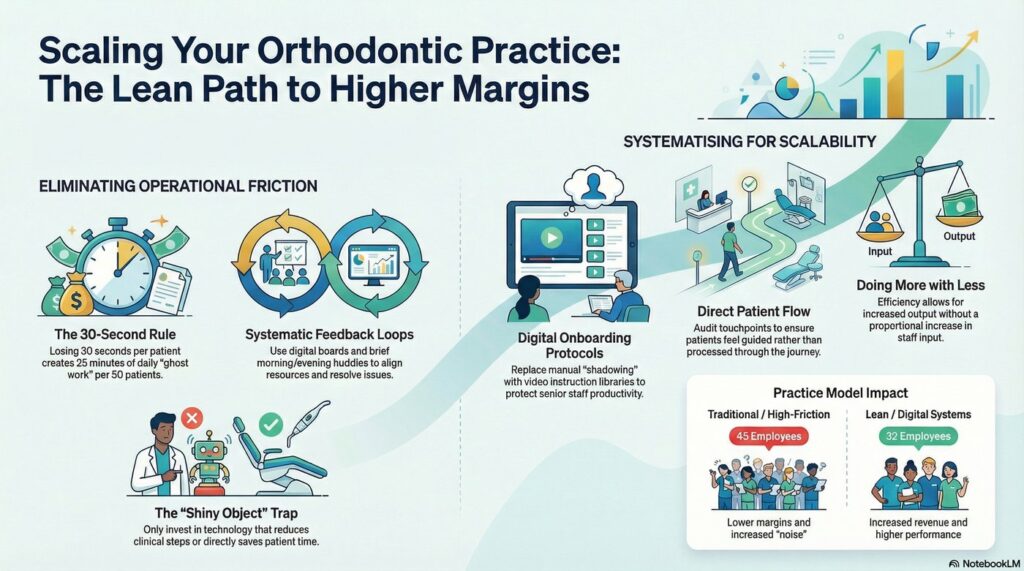 Scaling Your Orthodontic Practice: The Lean Path to Higher Margins

ELIMINATING OPERATIONAL FRICTION

The 30-Second Rule
Losing 30 seconds per patient creates 25 minutes of daily "ghost work" per 50 patients.

Systematic Feedback Loops
Use digital boards and brief morning/evening huddles to align resources and resolve issues.

The "Shiny Object" Trap
Only invest in technology that reduces clinical steps or directly saves patient time.

SYSTEMATISING FOR SCALABILITY

Digital Onboarding Protocols
Replace manual "shadowing" with video instruction libraries to protect senior staff productivity.

Direct Patient Flow
Audit touchpoints to ensure patients feel guided rather than processed through the journey.

Input
Output

Doing More with Less
Efficiency allows for increased output without a proportional increase in staff input.

Practice Model Impact

Traditional / High-Friction
45 Employees
Lower margins and increased "noise"

Lean / Digital Systems
32 Employees
Increased revenue and higher performance

NotebookLM